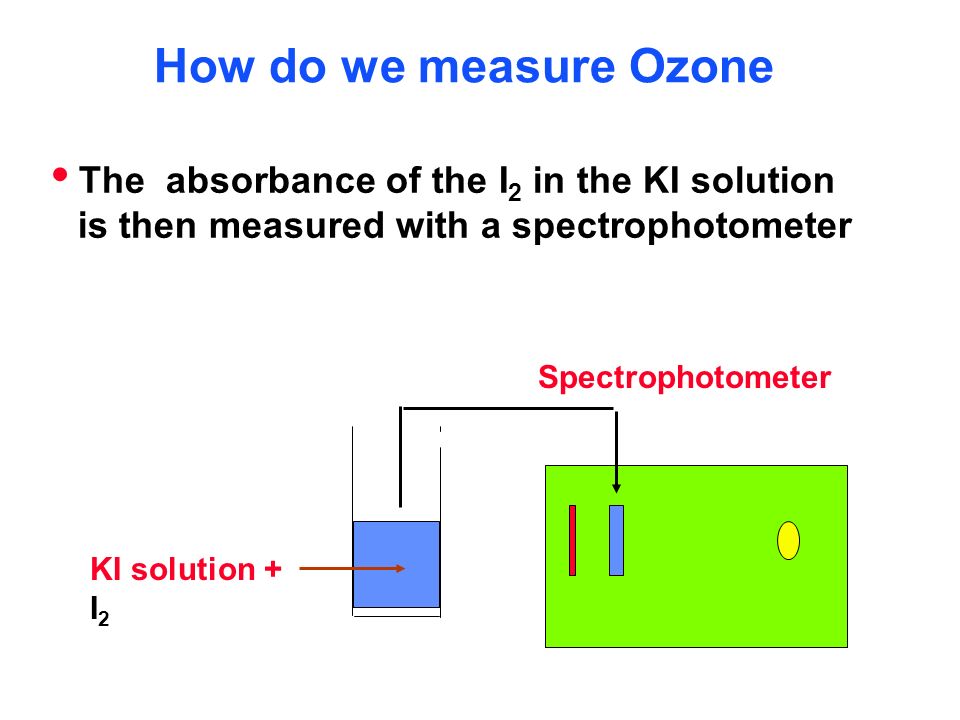 How do we measure Ozone

• The absorbance of the $I_2$ in the KI solution is then measured with a spectrophotometer

Spectrophotometer

KI solution + $I_2$